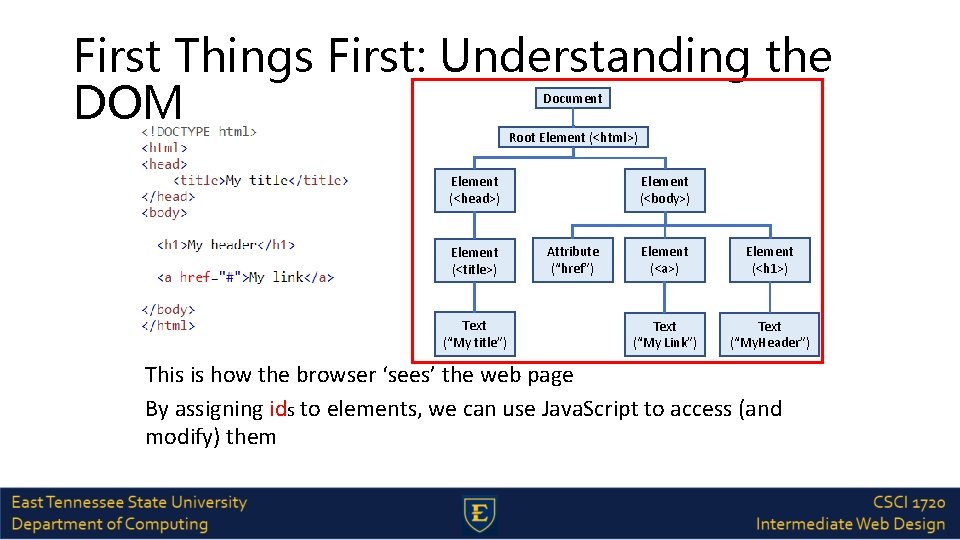 First Things First: Understanding the DOM

<!DOCTYPE html>
<html>
<head>
<title>My title</title>
</head>
<body>

<h1>My header</h1>

<a href="#">My link</a>

</body>
</html>

Document

Root Element (<html>)

Element (<head>)

Element (<body>)

Element (<title>)

Attribute ("href")

Element (<a>)

Element (<h1>)

Text ("My title")

Text ("My Link")

Text ("MyHeader")

This is how the browser 'sees' the web page

By assigning ids to elements, we can use JavaScript to access (and modify) them

East Tennessee State University
Department of Computing

E

CSCI 1720
Intermediate Web Design